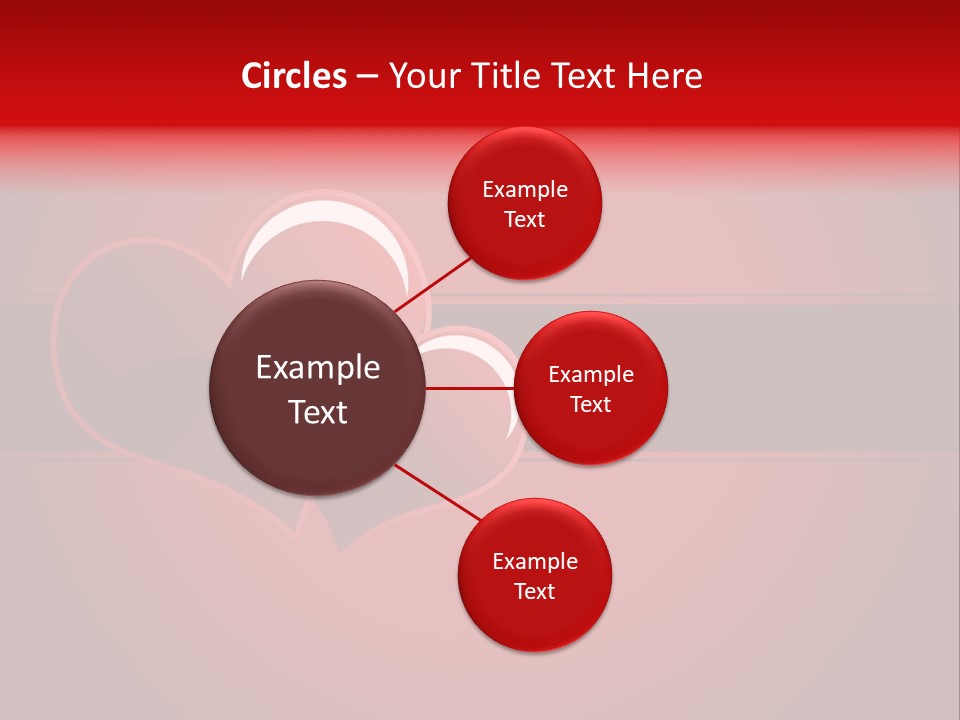 Circles – Your Title Text Here

Example Text

Example Text

Example Text

Example Text